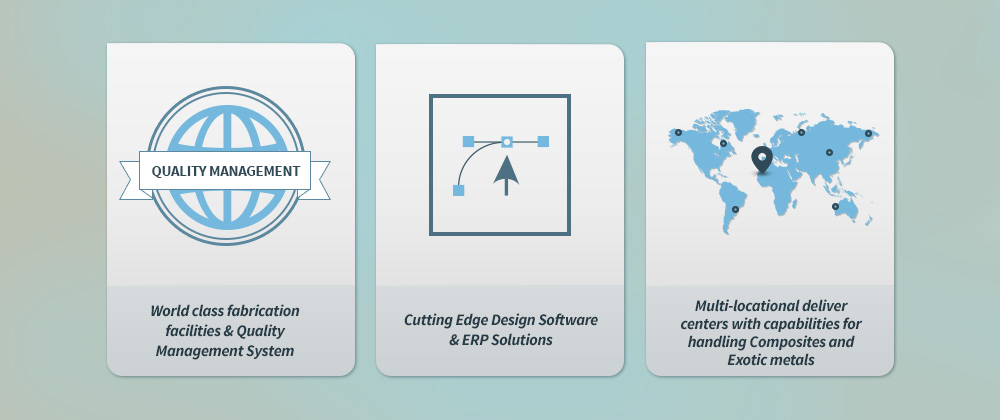 QUALITY MANAGEMENT

World class fabrication facilities & Quality Management System

Cutting Edge Design Software & ERP Solutions

Multi-locational deliver centers with capabilities for handling Composites and Exotic metals